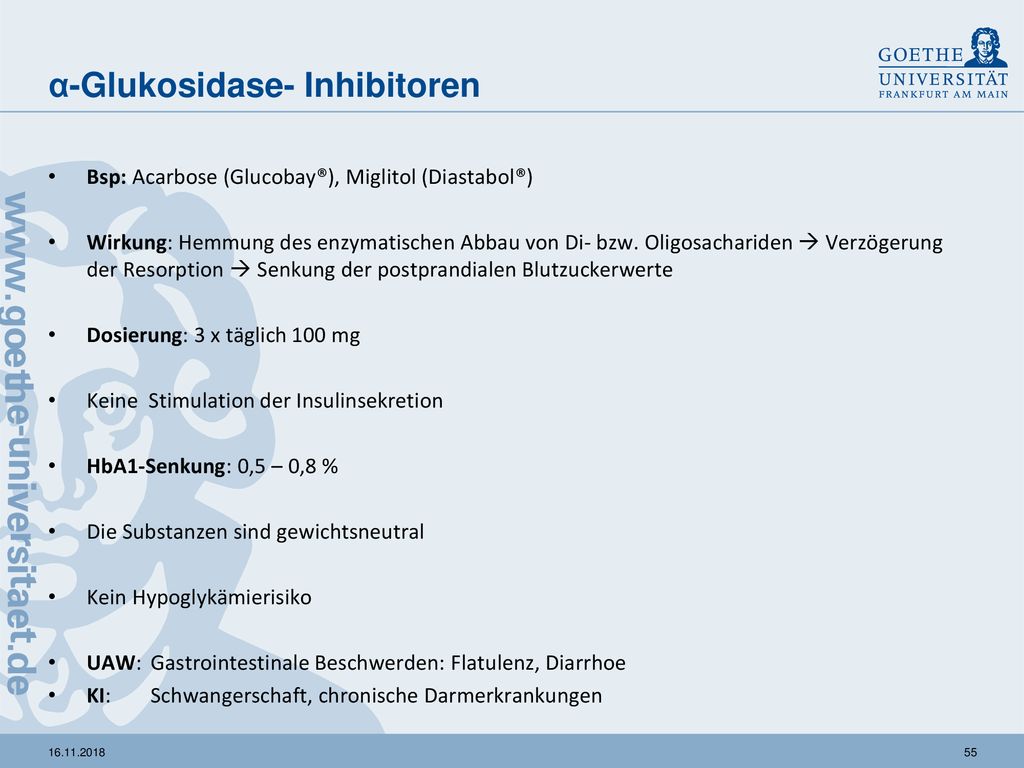 GOETHE
UNIVERSITÄT
FRANKFURT AM MAIN

α-Glukosidase- Inhibitoren

www.goethe-universitaet.de

• Bsp: Acarbose (Glucobay®), Miglitol (Diastabol®)

• Wirkung: Hemmung des enzymatischen Abbau von Di- bzw. Oligosachariden → Verzögerung der Resorption → Senkung der postprandialen Blutzuckerwerte

• Dosierung: 3 x täglich 100 mg

• Keine Stimulation der Insulinsekretion

• HbA1-Senkung: 0,5 – 0,8 %

• Die Substanzen sind gewichtsneutral

• Kein Hypoglykämierisiko

• UAW: Gastrointestinale Beschwerden: Flatulenz, Diarrhoe
• KI: Schwangerschaft, chronische Darmerkrankungen

16.11.2018

55